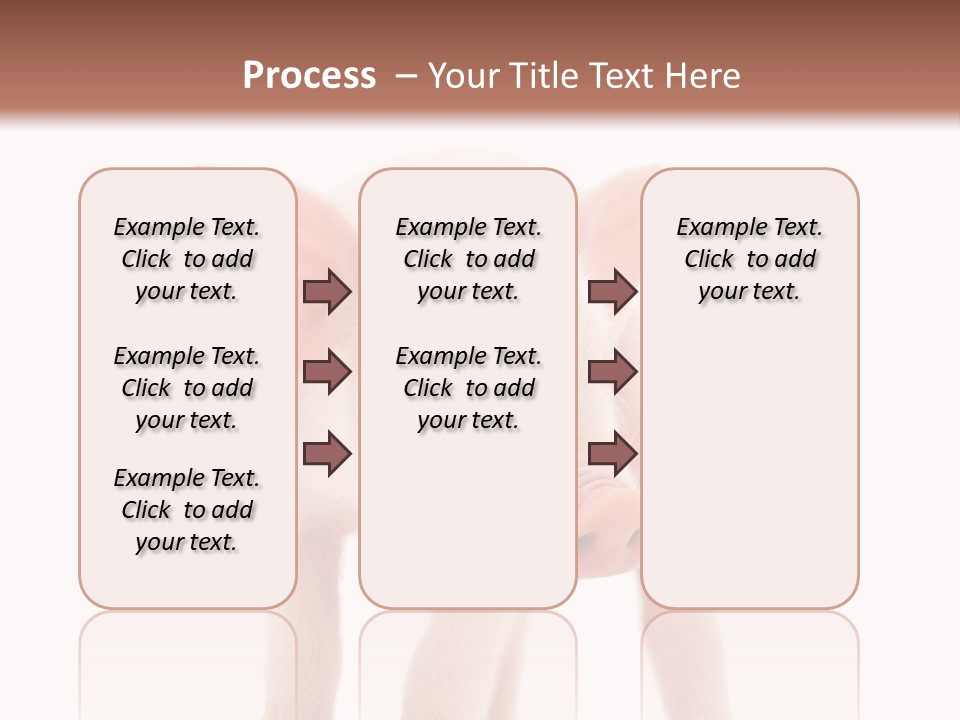 Process – Your Title Text Here

Example Text. Click to add your text.

Example Text. Click to add your text.

Example Text. Click to add your text.

Example Text. Click to add your text.

Example Text. Click to add your text.

Example Text. Click to add your text.